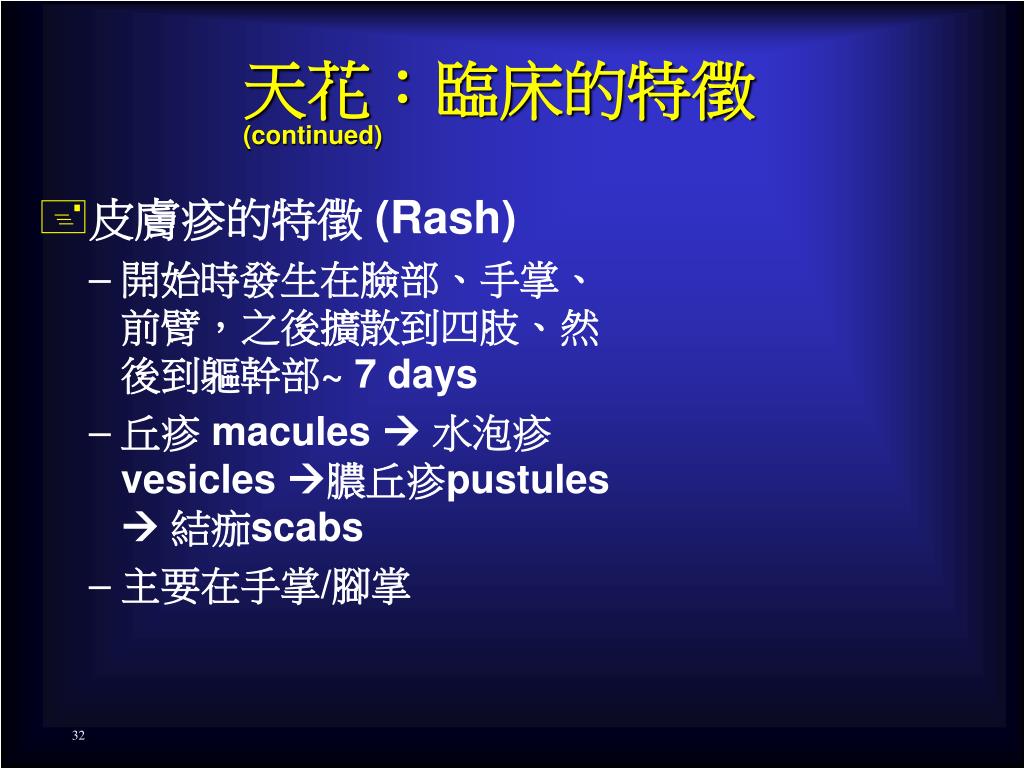 天花：臨床的特徵
(continued)

皮膚疹的特徵 (Rash)

– 開始時發生在臉部、手掌、前臂，之後擴散到四肢、然後到軀幹部~ 7 days

– 丘疹 macules → 水泡疹 vesicles →膿丘疹pustules → 結痂scabs

– 主要在手掌/腳掌

32